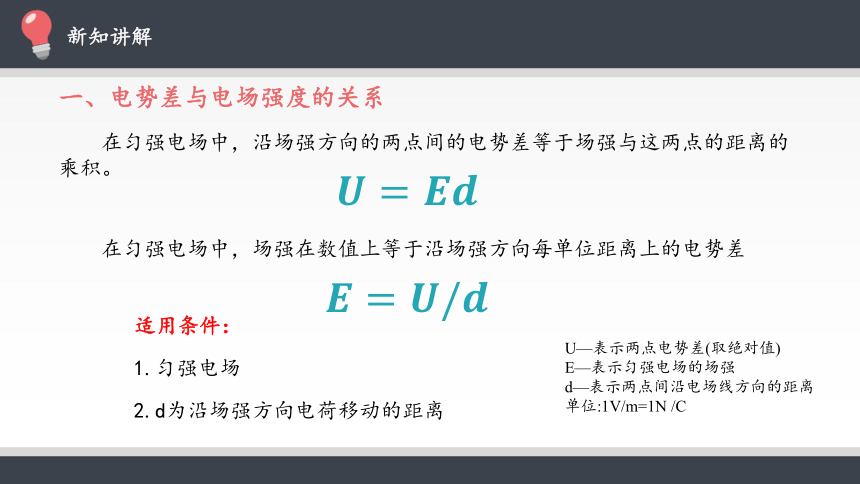 新知讲解

一、电势差与电场强度的关系

在匀强电场中，沿场强方向的两点间的电势差等于场强与这两点的距离的乘积。

$U = Ed$

在匀强电场中，场强在数值上等于沿场强方向每单位距离上的电势差

$E = U/d$

适用条件：

1. 匀强电场

2. d为沿场强方向电荷移动的距离

U—表示两点电势差(取绝对值)
E—表示匀强电场的场强
d—表示两点间沿电场线方向的距离
单位:1V/m=1N /C